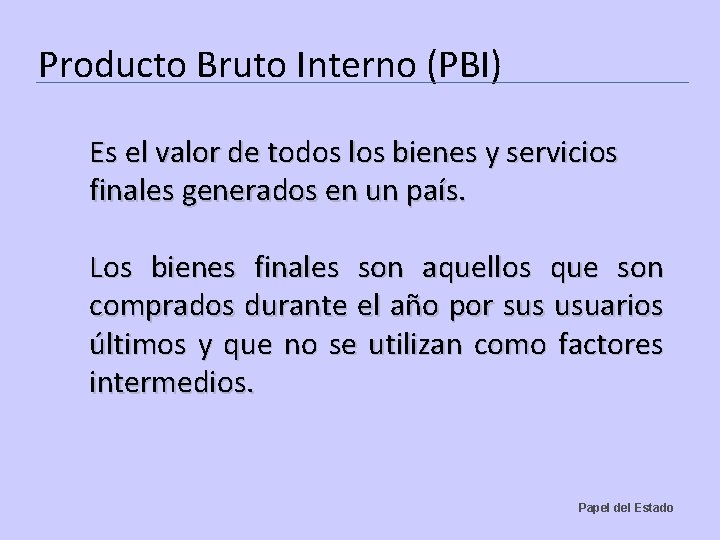 Producto Bruto Interno (PBI)

Es el valor de todos los bienes y servicios finales generados en un país.

Los bienes finales son aquellos que son comprados durante el año por sus usuarios últimos y que no se utilizan como factores intermedios.

Papel del Estado